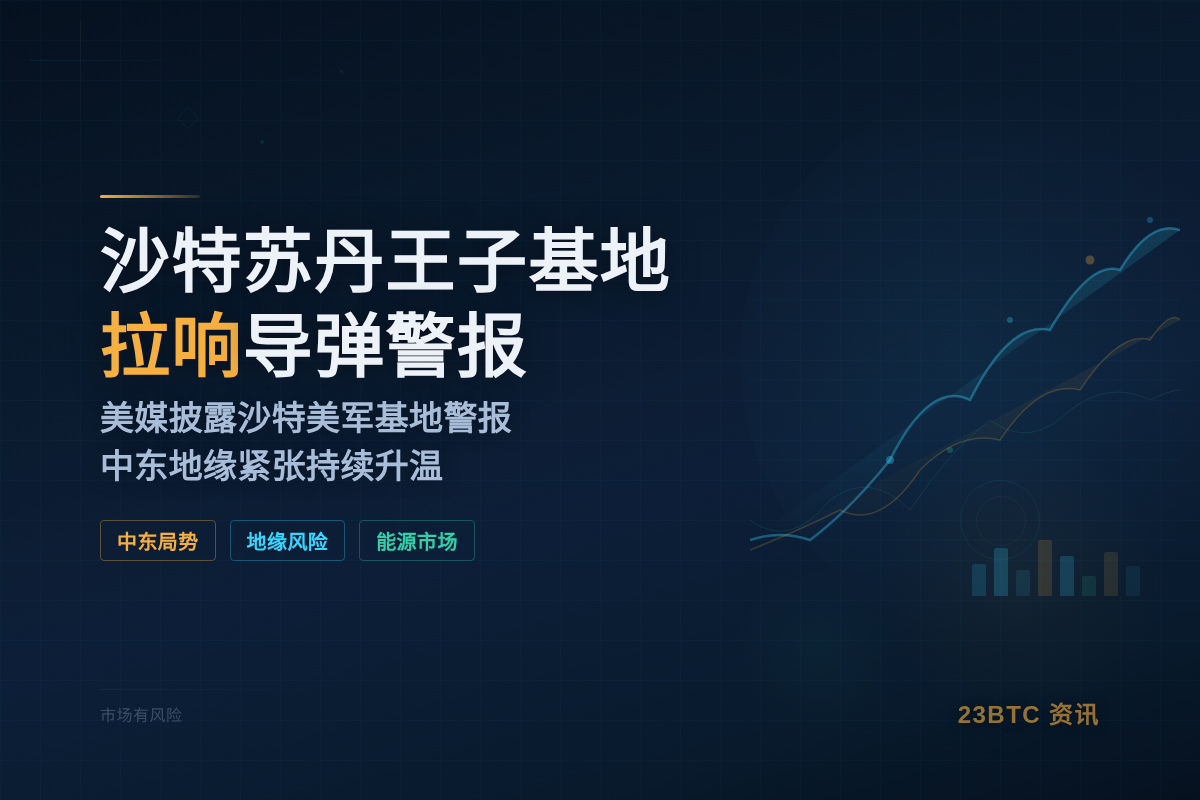 沙特苏丹王子基地
拉响导弹警报

美媒披露沙特美军基地警报
中东地缘紧张持续升温

中东局势
地缘风险
能源市场

市场有风险

23BTC 资讯